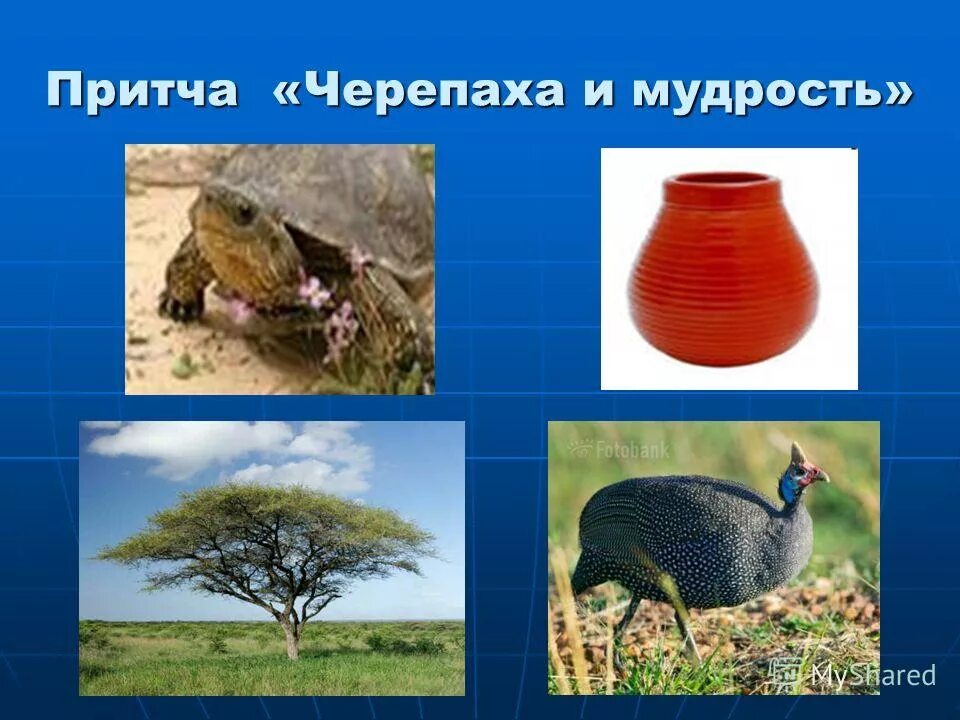 Притча «Черепаха и мудрость»

Fotobank

MyShared